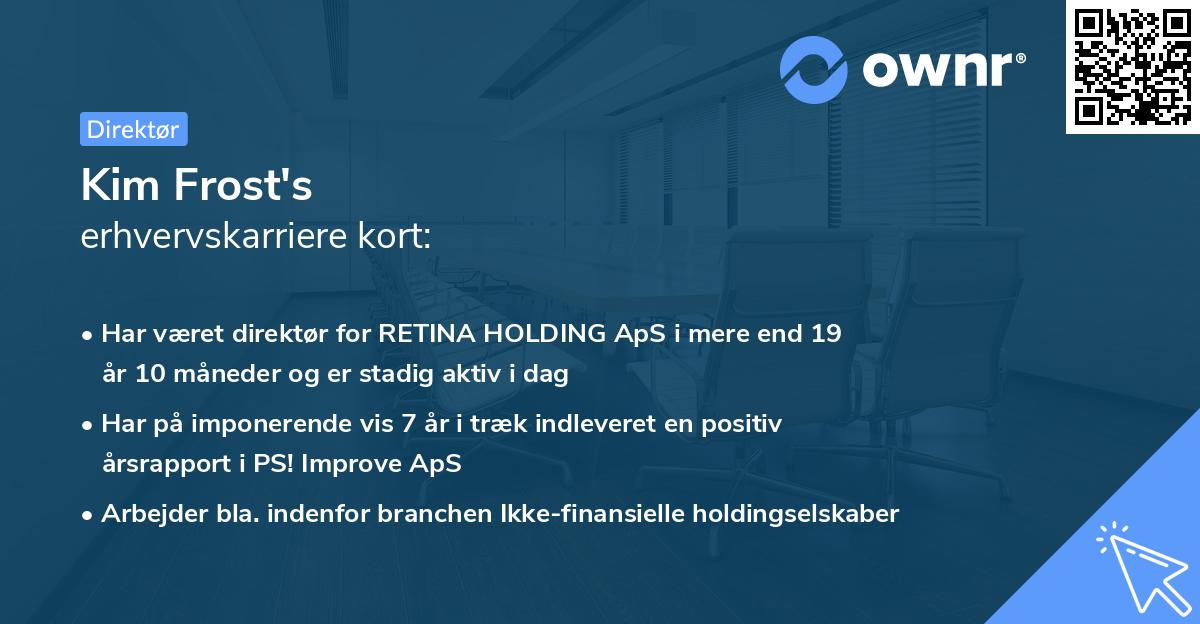 ownr®

Direktør

Kim Frost's
erhvervskarriere kort:

• Har været direktør for RETINA HOLDING ApS i mere end 19 år 10 måneder og er stadig aktiv i dag
• Har på imponerende vis 7 år i træk indleveret en positiv årsrapport i PS! Improve ApS
• Arbejder bla. indenfor branchen Ikke-finansielle holdingselskaber